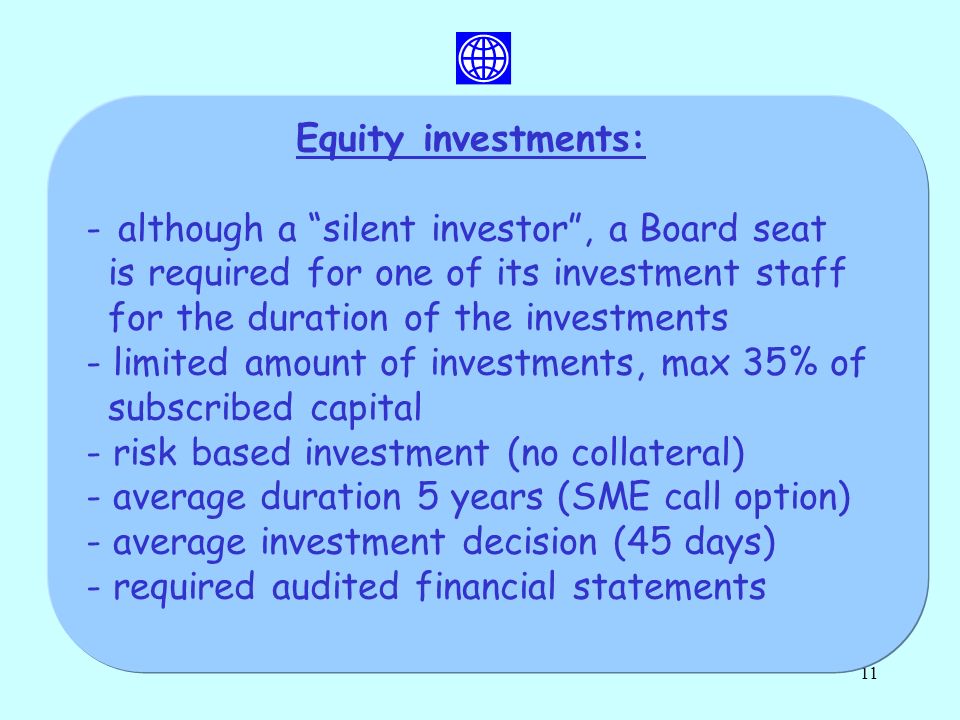 Equity investments:

- although a “silent investor”, a Board seat is required for one of its investment staff for the duration of the investments
- limited amount of investments, max 35% of subscribed capital
- risk based investment (no collateral)
- average duration 5 years (SME call option)
- average investment decision (45 days)
- required audited financial statements

11